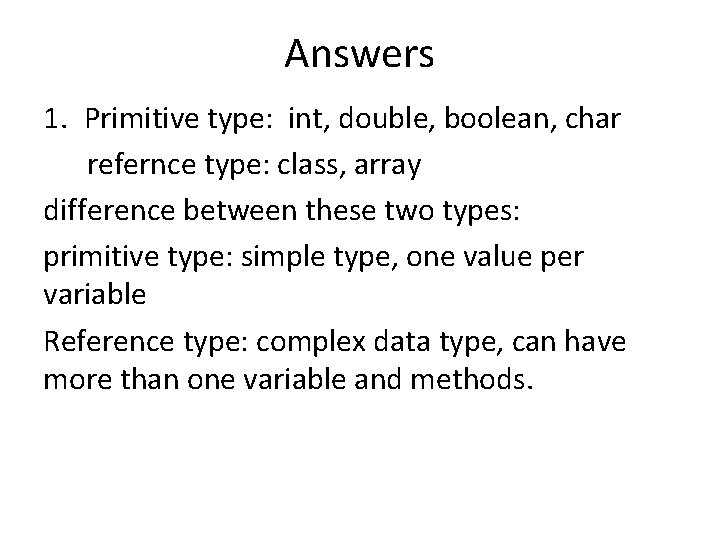 Answers

1. Primitive type: int, double, boolean, char

refernce type: class, array

difference between these two types:

primitive type: simple type, one value per variable

Reference type: complex data type, can have more than one variable and methods.